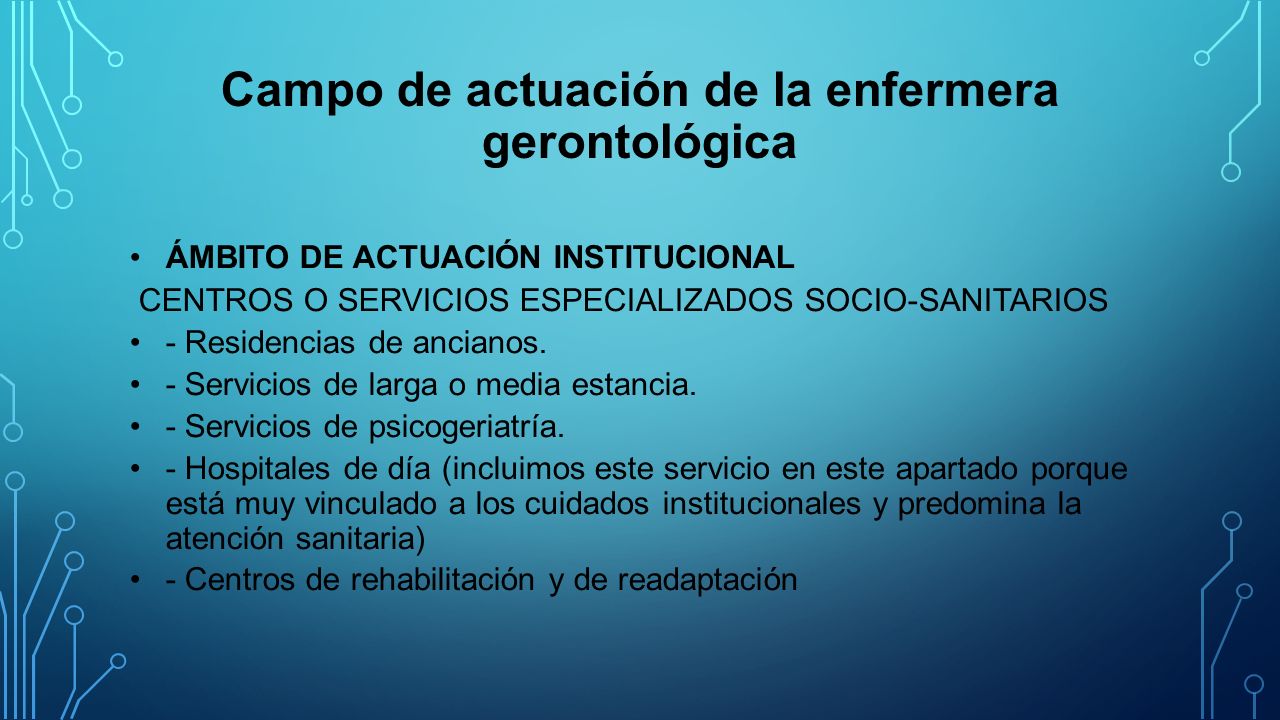 Campo de actuación de la enfermera gerontológica

• ÁMBITO DE ACTUACIÓN INSTITUCIONAL

CENTROS O SERVICIOS ESPECIALIZADOS SOCIO-SANITARIOS

• - Residencias de ancianos.
• - Servicios de larga o media estancia.
• - Servicios de psicogeriatría.
• - Hospitales de día (incluimos este servicio en este apartado porque está muy vinculado a los cuidados institucionales y predomina la atención sanitaria)
• - Centros de rehabilitación y de readaptación